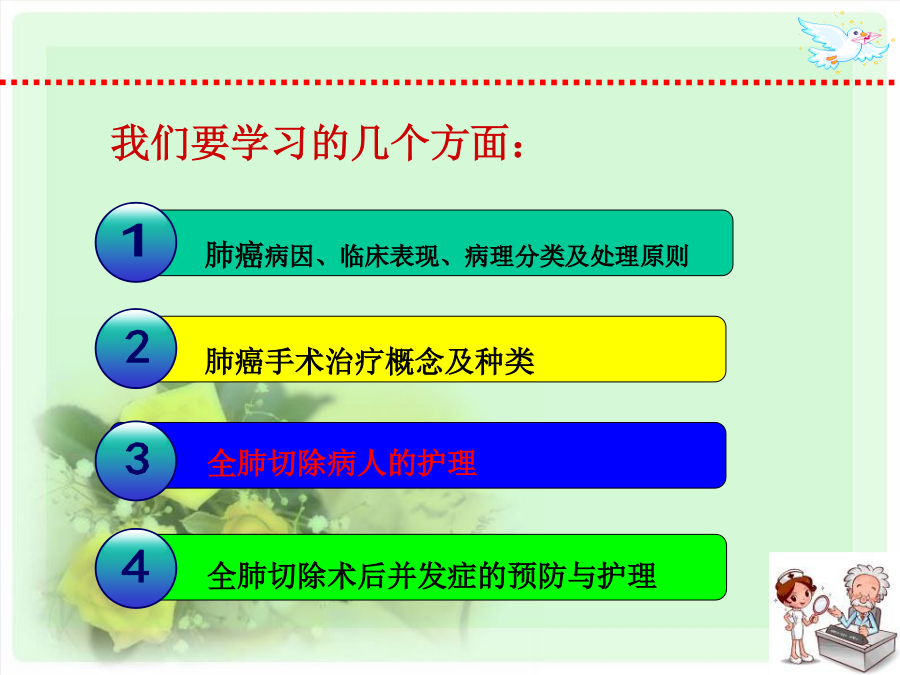 我们要学习的几个方面：

1 肺癌病因、临床表现、病理分类及处理原则

2 肺癌手术治疗概念及种类

3 全肺切除病人的护理

4 全肺切除术后并发症的预防与护理